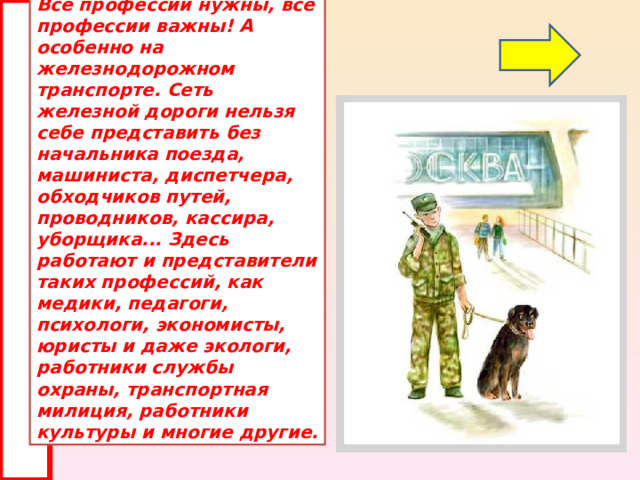 Все профессии нужны, все профессии важны! А особенно на железнодорожном транспорте. Сеть железной дороги нельзя себе представить без начальника поезда, машиниста, диспетчера, обходчиков путей, проводников, кассира, уборщика... Здесь работают и представители таких профессий, как медики, педагоги, психологи, экономисты, юристы и даже экологи, работники службы охраны, транспортная милиция, работники культуры и многие другие.

ОСКВА